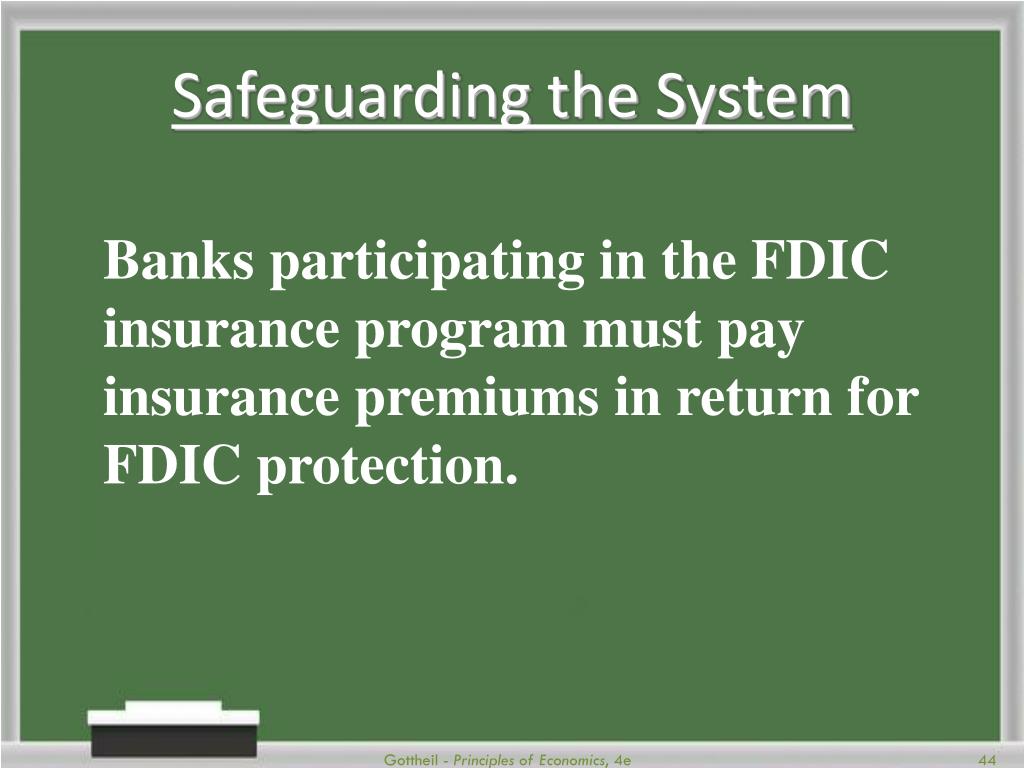 Safeguarding the System

Banks participating in the FDIC insurance program must pay insurance premiums in return for FDIC protection.

Gottheil - Principles of Economics, 4e

44